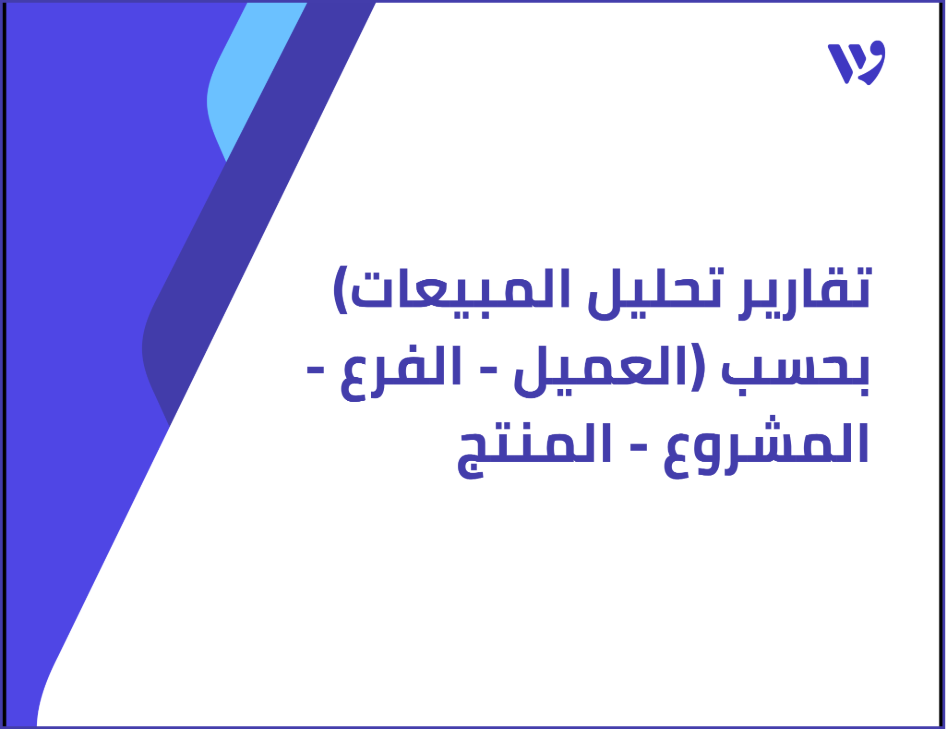 تقارير تحليل المبيعات) بحسب (العميل - الفرع - المشروع - المنتج